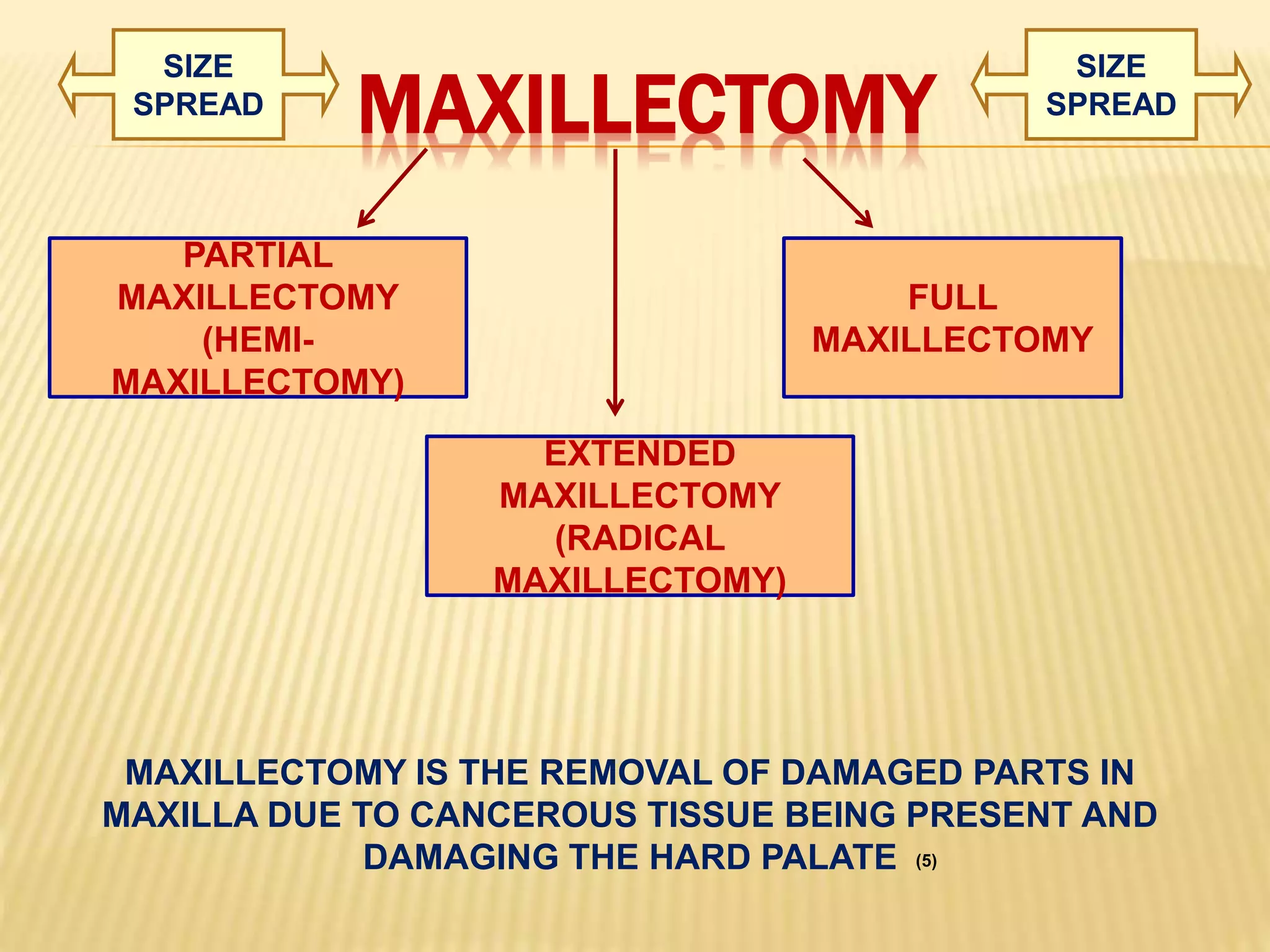 SIZE SPREAD

MAXILLECTOMY

SIZE SPREAD

PARTIAL MAXILLECTOMY (HEMI-MAXILLECTOMY)

FULL MAXILLECTOMY

EXTENDED MAXILLECTOMY (RADICAL MAXILLECTOMY)

MAXILLECTOMY IS THE REMOVAL OF DAMAGED PARTS IN MAXILLA DUE TO CANCEROUS TISSUE BEING PRESENT AND DAMAGING THE HARD PALATE (5)